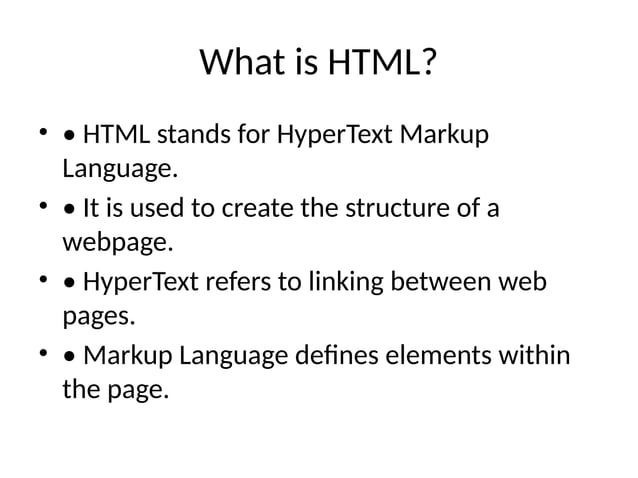 What is HTML?

• • HTML stands for HyperText Markup Language.
• • It is used to create the structure of a webpage.
• • HyperText refers to linking between web pages.
• • Markup Language defines elements within the page.